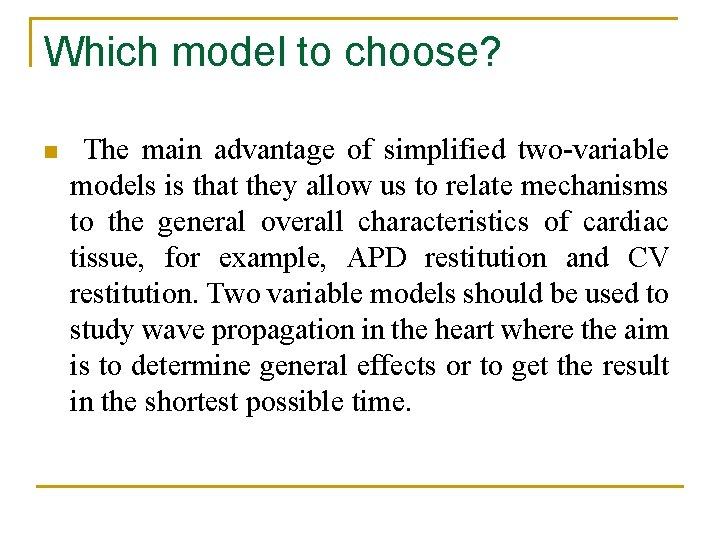 Which model to choose?

The main advantage of simplified two-variable models is that they allow us to relate mechanisms to the general overall characteristics of cardiac tissue, for example, APD restitution and CV restitution. Two variable models should be used to study wave propagation in the heart where the aim is to determine general effects or to get the result in the shortest possible time.